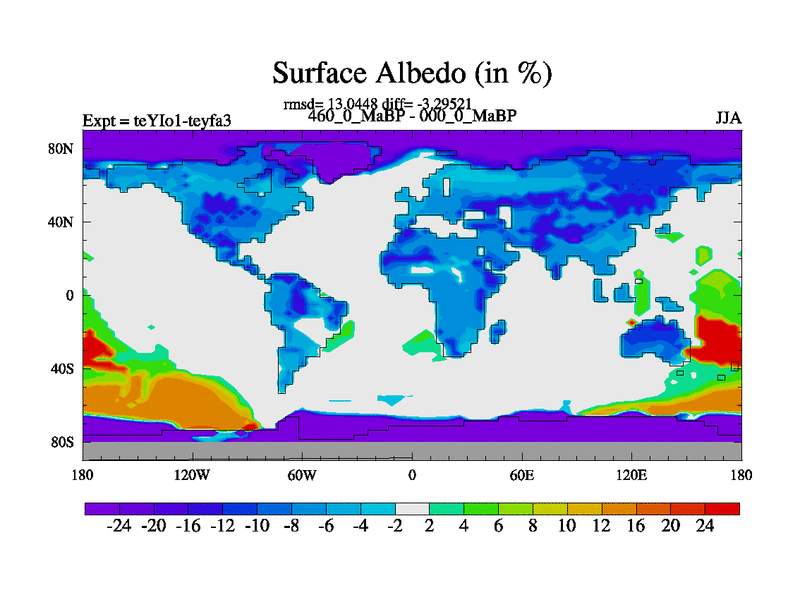 Surface Albedo (in %)

rmsd= 13.0448 diff= -3.29521

Expt = teYIo1-teyfa3

460_0_MaBP - 000_0_MaBP

JJA

80N
40N
0
40S
80S

180 120W 60W 0 60E 120E 180

-24 -20 -16 -12 -10 -8 -6 -4 -2 2 4 6 8 10 12 16 20 24